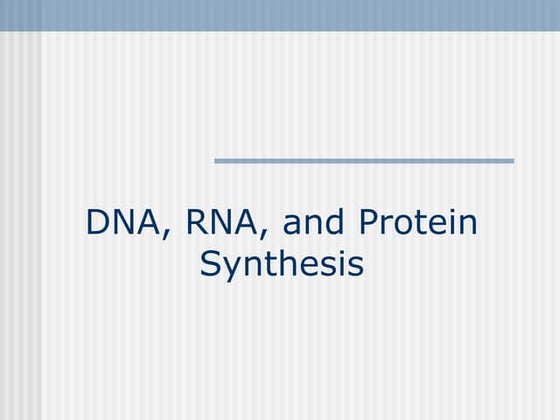 DNA, RNA, and Protein Synthesis